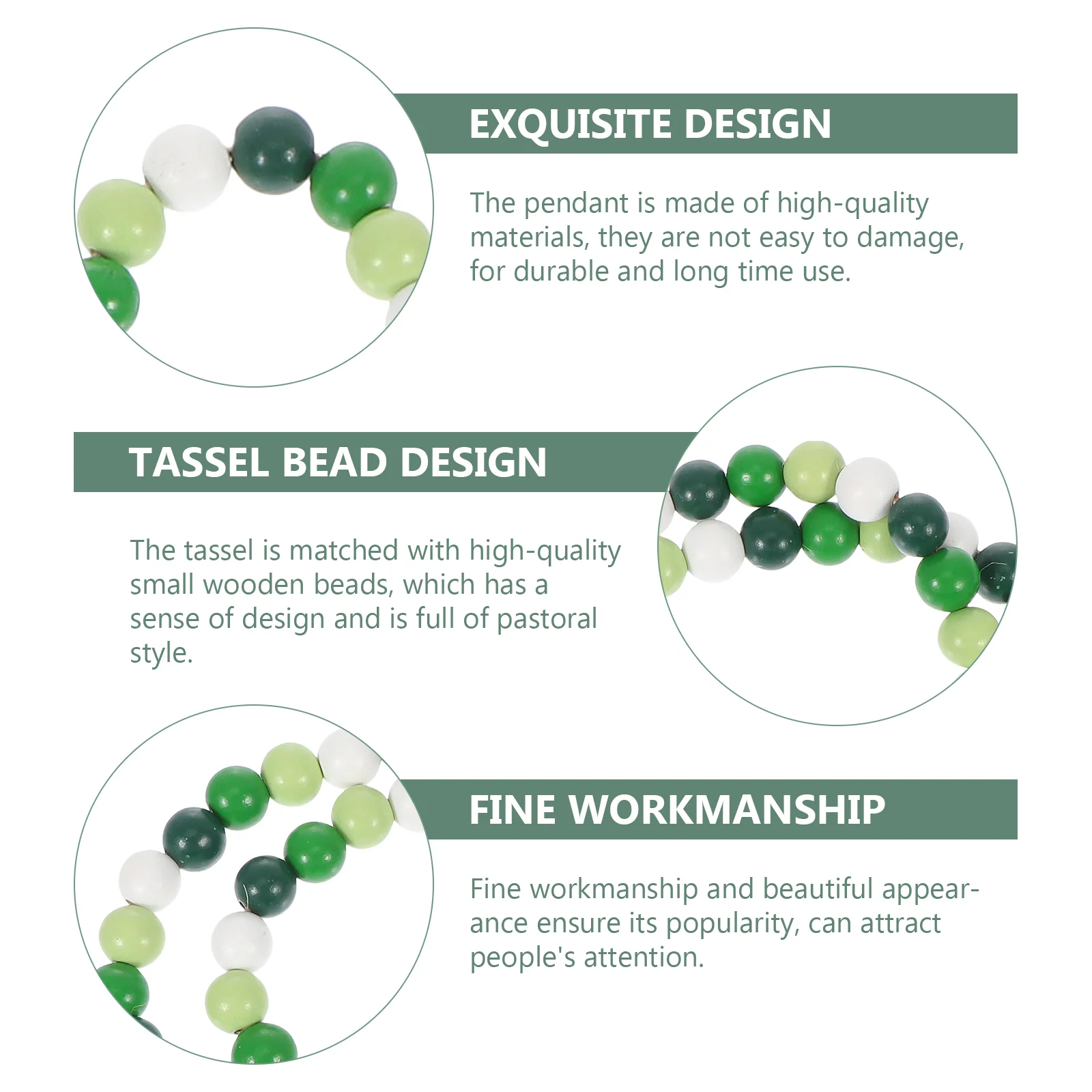 EXQUISITE DESIGN

The pendant is made of high-quality materials, they are not easy to damage, for durable and long time use.

TASSEL BEAD DESIGN

The tassel is matched with high-quality small wooden beads, which has a sense of design and is full of pastoral style.

FINE WORKMANSHIP

Fine workmanship and beautiful appearance ensure its popularity, can attract people's attention.